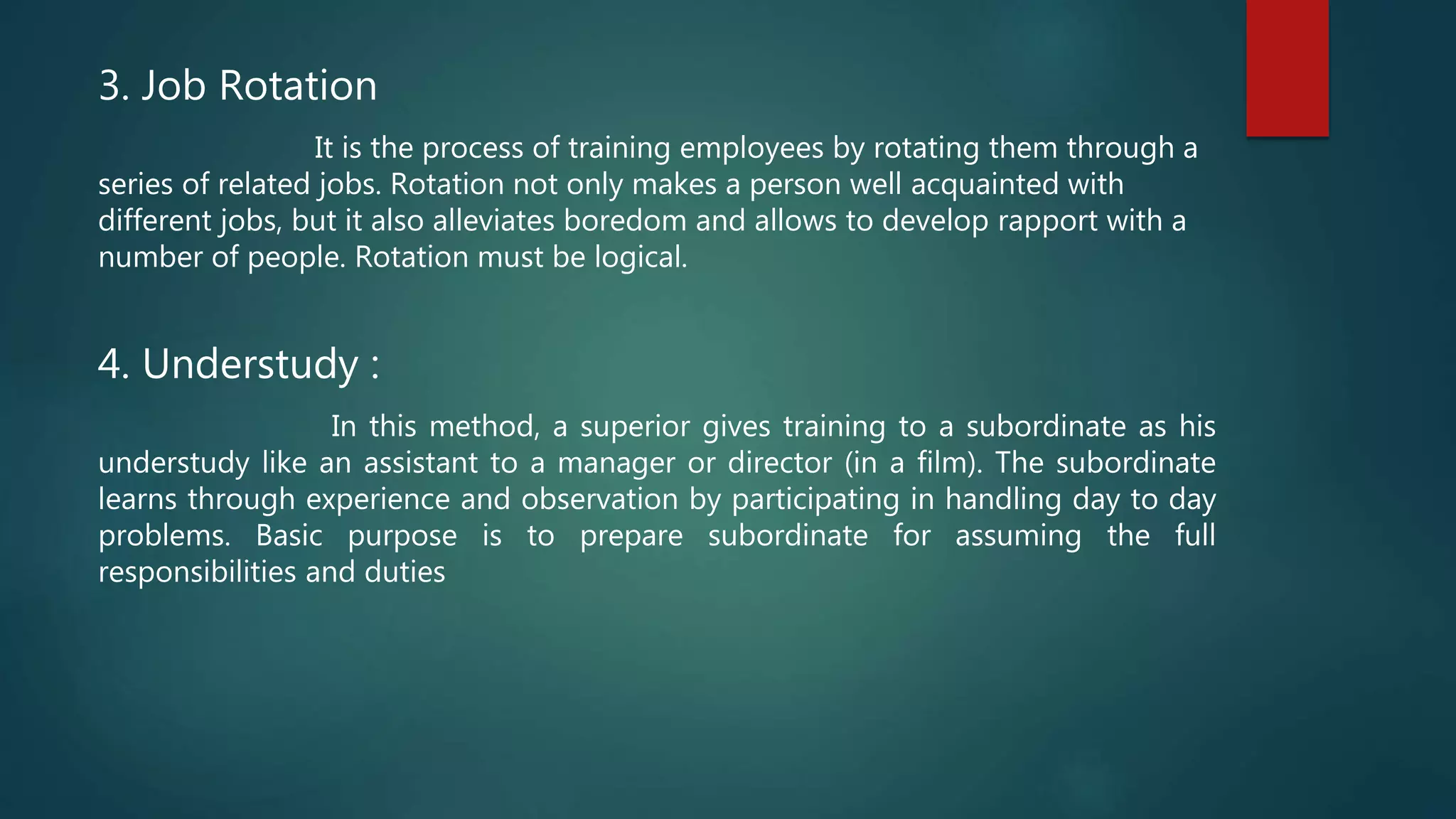 3. Job Rotation

It is the process of training employees by rotating them through a series of related jobs. Rotation not only makes a person well acquainted with different jobs, but it also alleviates boredom and allows to develop rapport with a number of people. Rotation must be logical.

4. Understudy :

In this method, a superior gives training to a subordinate as his understudy like an assistant to a manager or director (in a film). The subordinate learns through experience and observation by participating in handling day to day problems. Basic purpose is to prepare subordinate for assuming the full responsibilities and duties